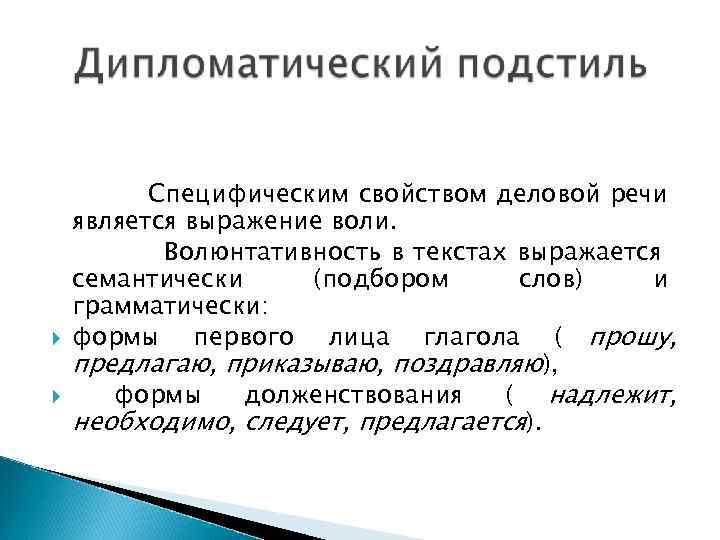 Дипломатический подстиль

Специфическим свойством деловой речи является выражение воли.

Волюнтативность в текстах выражается семантически (подбором слов) и грамматически:

формы первого лица глагола ( прошу, предлагаю, приказываю, поздравляю),

формы долженствования ( надлежит, необходимо, следует, предлагается).